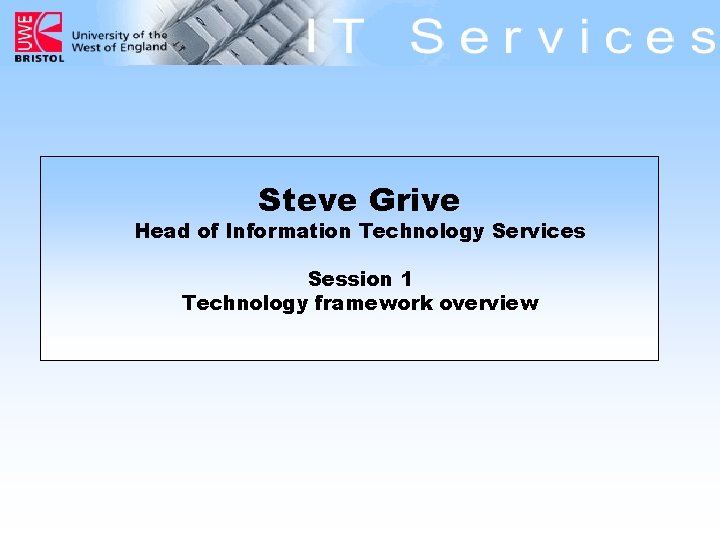 UWE
BRISTOL
University of the West of England
IT Services

Steve Grive
Head of Information Technology Services

Session 1
Technology framework overview